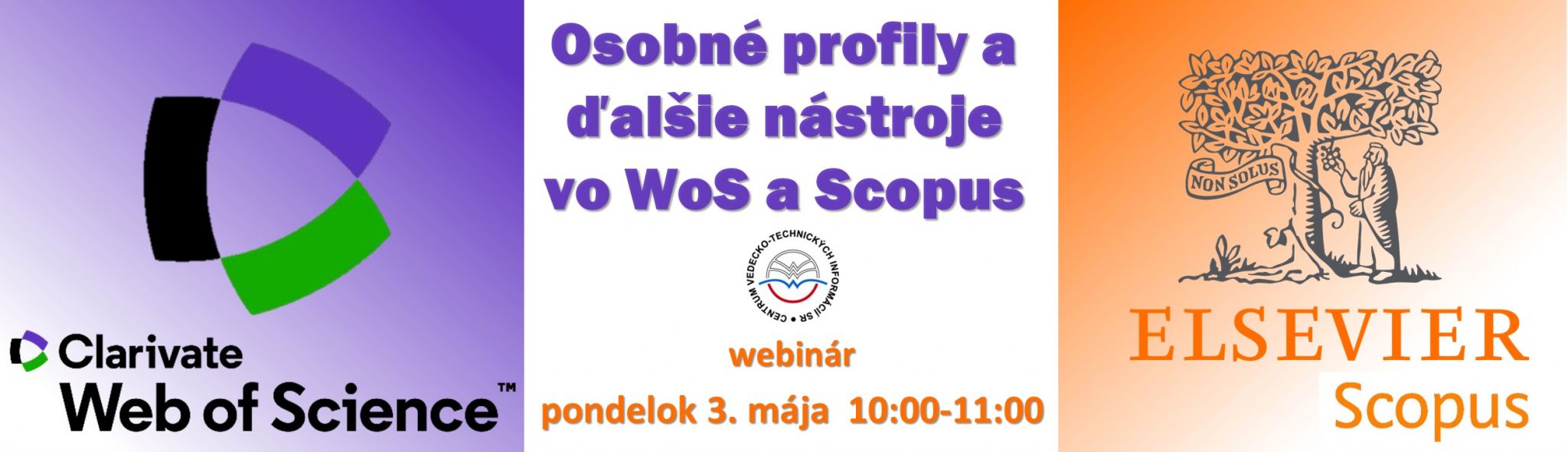 Clarivate
Web of Science™

Osobné profily a ďalšie nástroje vo WoS a Scopus

CENTRUM VEDECKO-TECHNICKÝCH INFORMÁCIÍ SR

webinár

pondelok 3. mája 10:00-11:00

NON SOLUS

ELSEVIER
Scopus